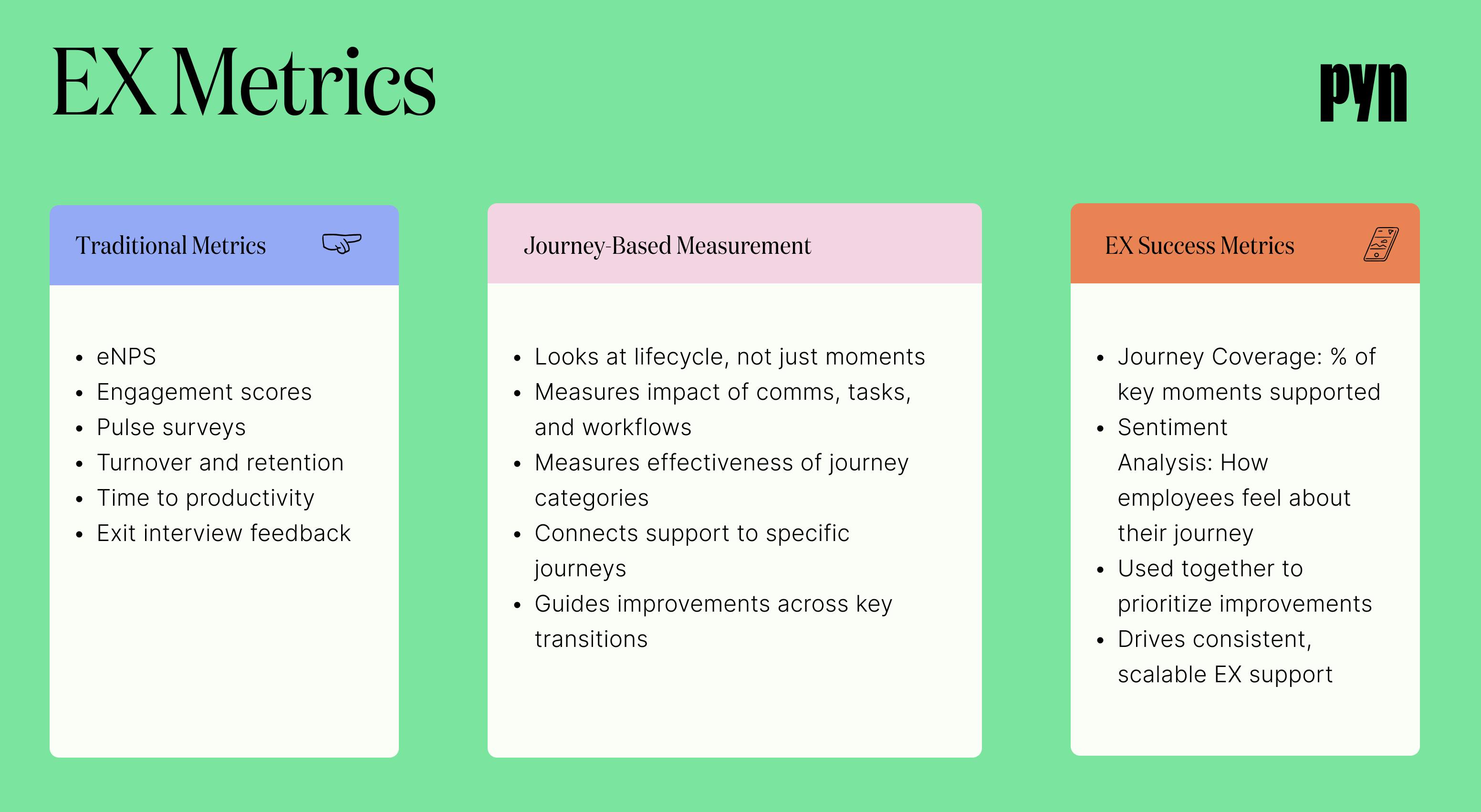 EX Metrics

pyn

Traditional Metrics

- eNPS
- Engagement scores
- Pulse surveys
- Turnover and retention
- Time to productivity
- Exit interview feedback

Journey-Based Measurement

- Looks at lifecycle, not just moments
- Measures impact of comms, tasks, and workflows
- Measures effectiveness of journey categories
- Connects support to specific journeys
- Guides improvements across key transitions

EX Success Metrics

- Journey Coverage: % of key moments supported
- Sentiment Analysis: How employees feel about their journey
- Used together to prioritize improvements
- Drives consistent, scalable EX support